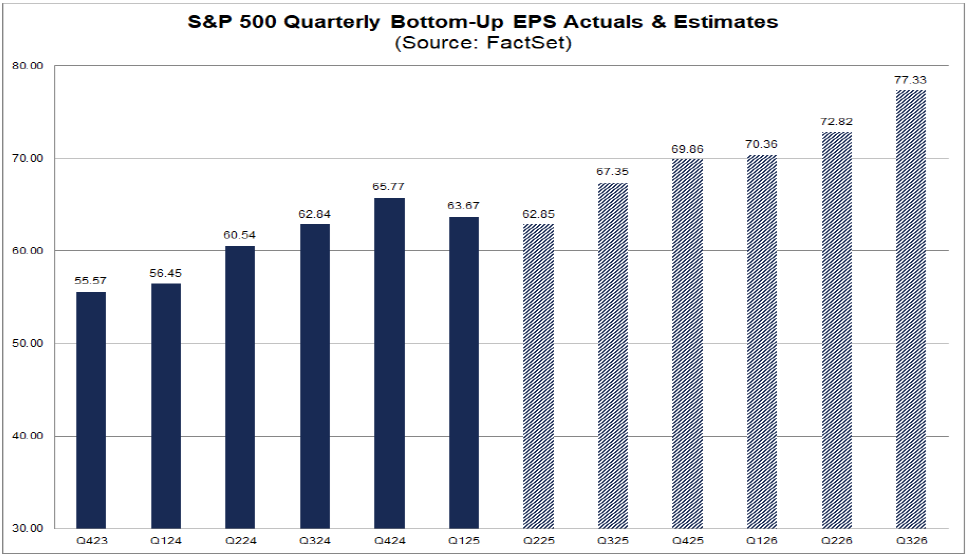 S&P 500 Quarterly Bottom-Up EPS Actuals & Estimates
(Source: FactSet)

80.00
70.00
60.00
50.00
40.00
30.00

55.57
56.45
60.54
62.84
65.77
63.67
62.85
67.35
69.86
70.36
72.82
77.33

Q423
Q124
Q224
Q324
Q424
Q125
Q225
Q325
Q425
Q126
Q226
Q326